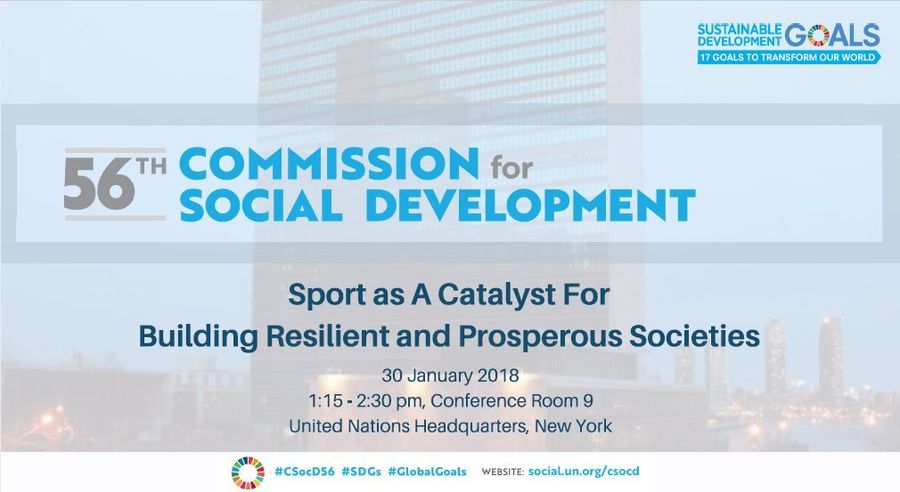 SUSTAINABLE DEVELOPMENT GOALS
17 GOALS TO TRANSFORM OUR WORLD

56TH COMMISSION for SOCIAL DEVELOPMENT

Sport as A Catalyst For
Building Resilient and Prosperous Societies

30 January 2018
1:15 - 2:30 pm, Conference Room 9
United Nations Headquarters, New York

#CSocD56 #SDGs #GlobalGoals WEBSITE: social.un.org/csocd